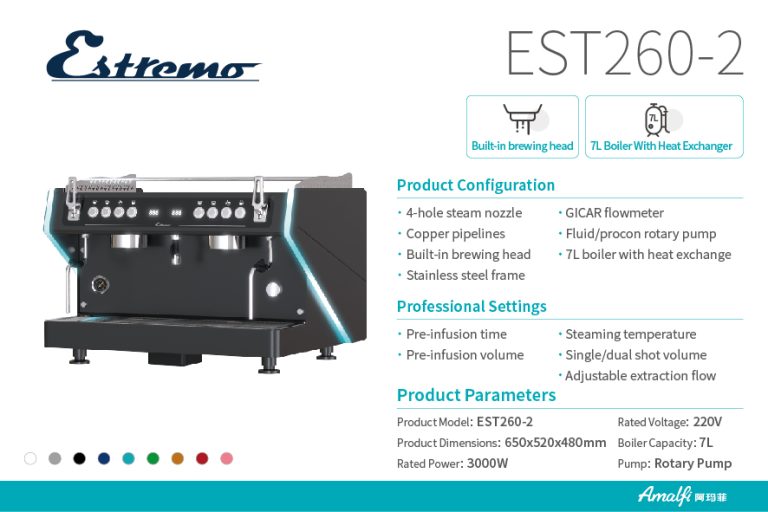 Estremo

EST260-2

Built-in brewing head

7L Boiler With Heat Exchanger

Product Configuration

• 4-hole steam nozzle
• Copper pipelines
• Built-in brewing head
• Stainless steel frame

• GICAR flowmeter
• Fluid/procon rotary pump
• 7L boiler with heat exchange

Professional Settings

• Pre-infusion time
• Pre-infusion volume

• Steaming temperature
• Single/dual shot volume
• Adjustable extraction flow

Product Parameters

Product Model: EST260-2
Product Dimensions: 650x520x480mm
Rated Power: 3000W

Rated Voltage: 220V
Boiler Capacity: 7L
Pump: Rotary Pump

Amalfi 阿玛菲